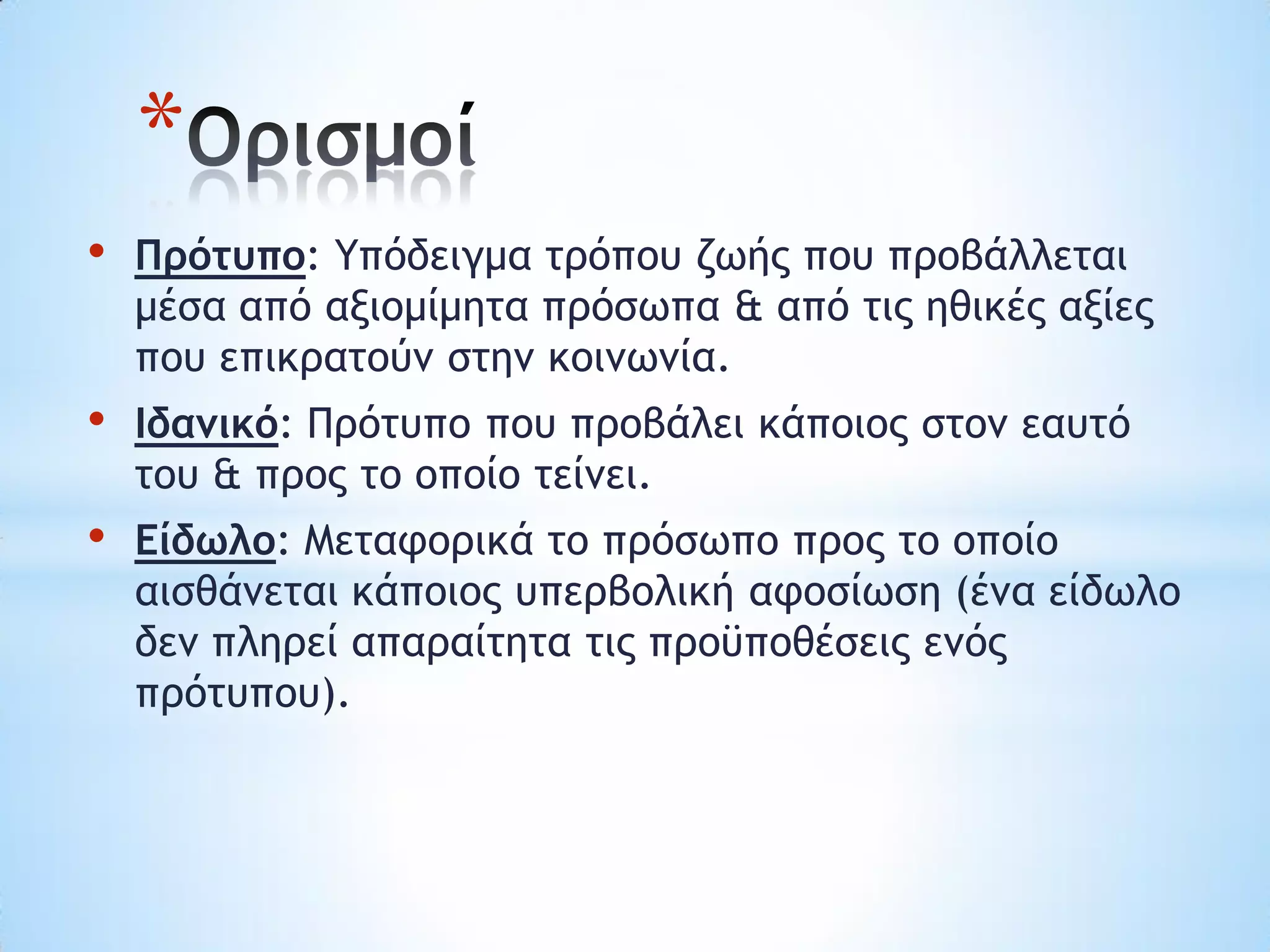 *Ορισμοί

• Πρότυπο: Υπόδειγμα τρόπου ζωής που προβάλλεται μέσα από αξιομίμητα πρόσωπα & από τις ηθικές αξίες που επικρατούν στην κοινωνία.

• Ιδανικό: Πρότυπο που προβάλει κάποιος στον εαυτό του & προς το οποίο τείνει.

• Είδωλο: Μεταφορικά το πρόσωπο προς το οποίο αισθάνεται κάποιος υπερβολική αφοσίωση (ένα είδωλο δεν πληρεί απαραίτητα τις προϋποθέσεις ενός πρότυπου).